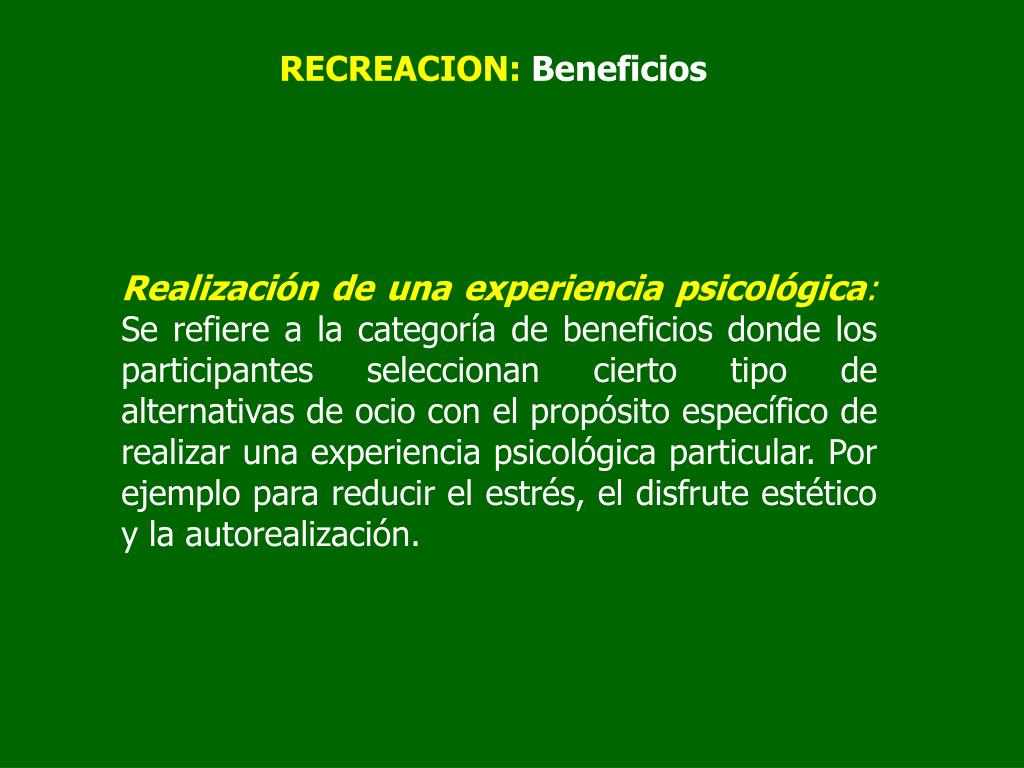 RECREACION: Beneficios

Realización de una experiencia psicológica: Se refiere a la categoría de beneficios donde los participantes seleccionan cierto tipo de alternativas de ocio con el propósito específico de realizar una experiencia psicológica particular. Por ejemplo para reducir el estrés, el disfrute estético y la autorealización.